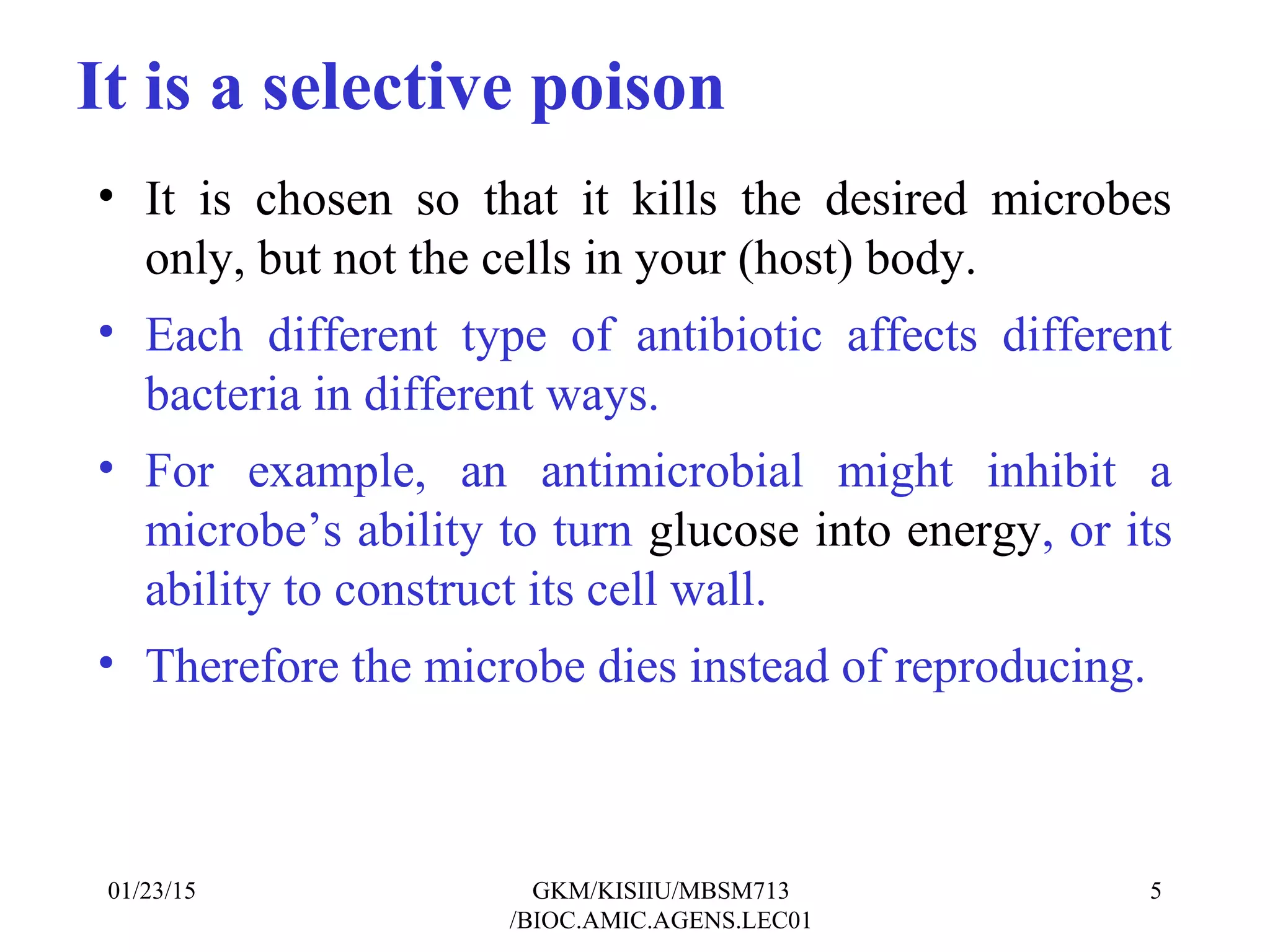 It is a selective poison

• It is chosen so that it kills the desired microbes only, but not the cells in your (host) body.

• Each different type of antibiotic affects different bacteria in different ways.

• For example, an antimicrobial might inhibit a microbe’s ability to turn glucose into energy, or its ability to construct its cell wall.

• Therefore the microbe dies instead of reproducing.

01/23/15

GKM/KISIIU/MBSM713 /BIOC.AMIC.AGENS.LEC01

5